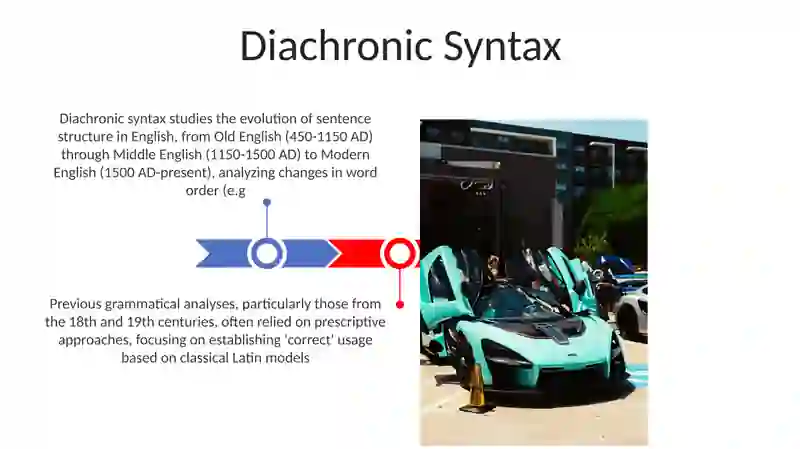 Diachronic Syntax

Diachronic syntax studies the evolution of sentence structure in English, from Old English (450-1150 AD) through Middle English (1150-1500 AD) to Modern English (1500 AD-present), analyzing changes in word order (e.g

Previous grammatical analyses, particularly those from the 18th and 19th centuries, often relied on prescriptive approaches, focusing on establishing 'correct' usage based on classical Latin models